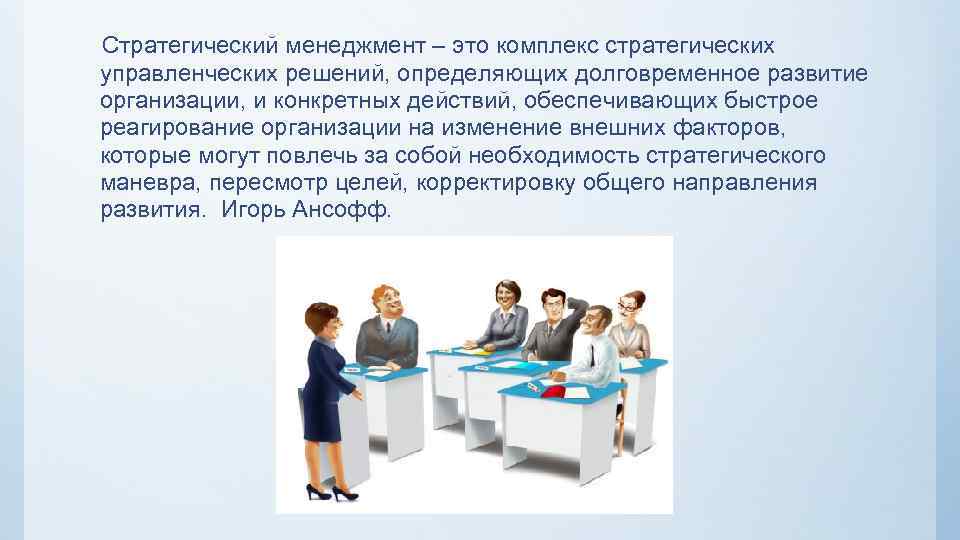 Стратегический менеджмент – это комплекс стратегических управленческих решений, определяющих долговременное развитие организации, и конкретных действий, обеспечивающих быстрое реагирование организации на изменение внешних факторов, которые могут повлечь за собой необходимость стратегического маневра, пересмотр целей, корректировку общего направления развития. Игорь Ансофф.